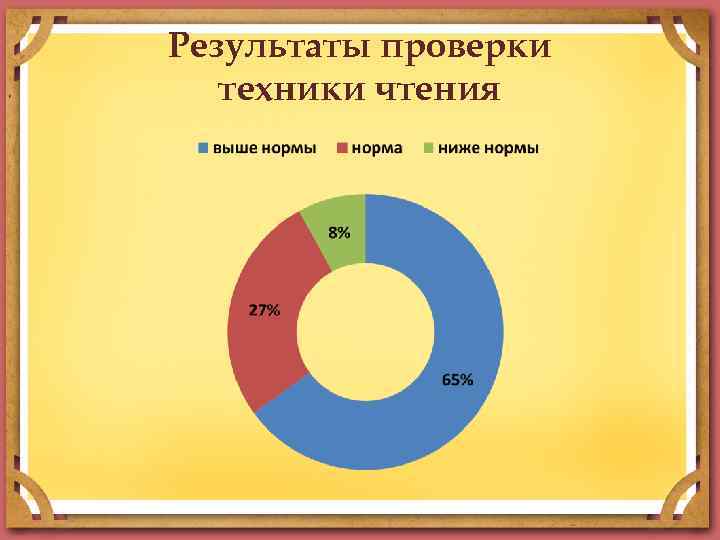 Результаты проверки техники чтения

выше нормы норма ниже нормы

8%

27%

65%